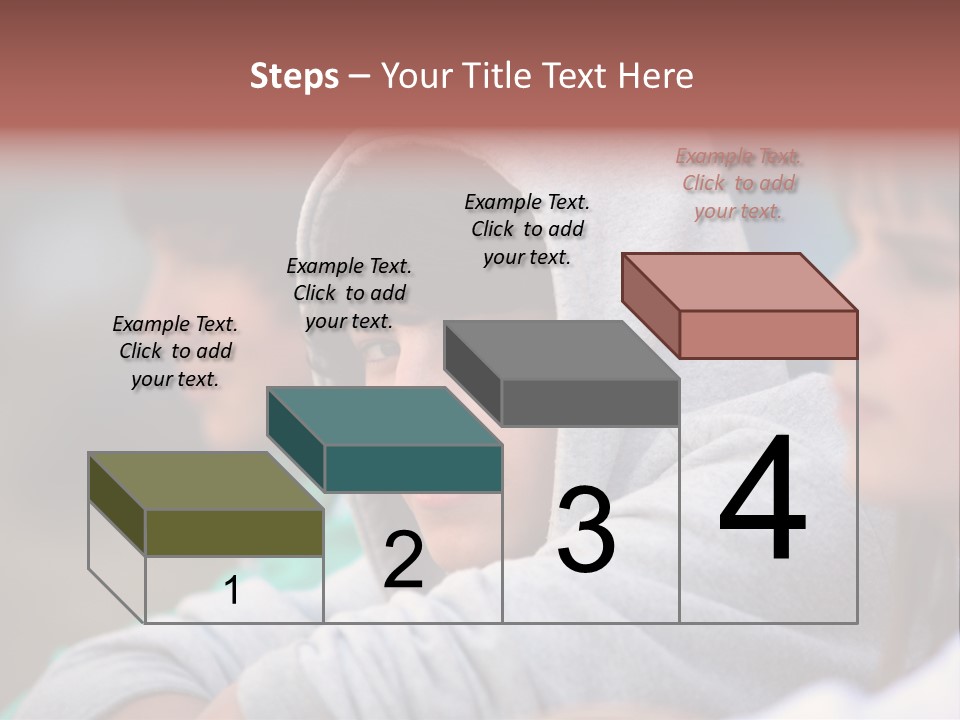 Steps – Your Title Text Here

Example Text. Click to add your text.

Example Text. Click to add your text.

Example Text. Click to add your text.

Example Text. Click to add your text.

1

2

3

4